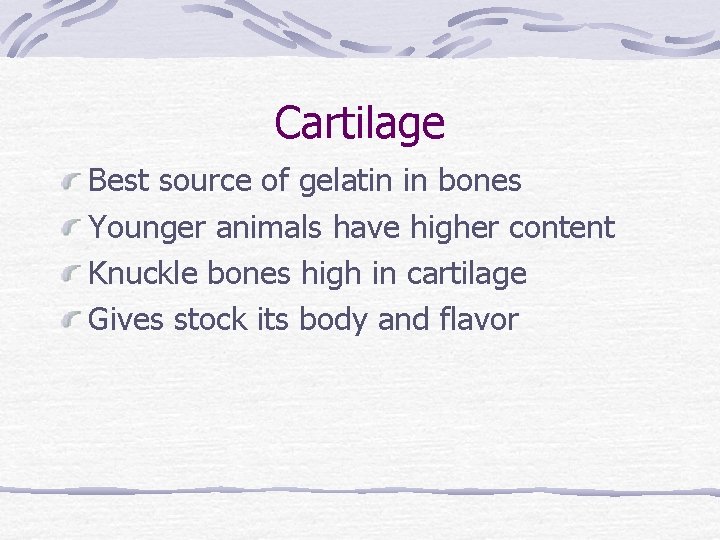 Cartilage

Best source of gelatin in bones
Younger animals have higher content
Knuckle bones high in cartilage
Gives stock its body and flavor